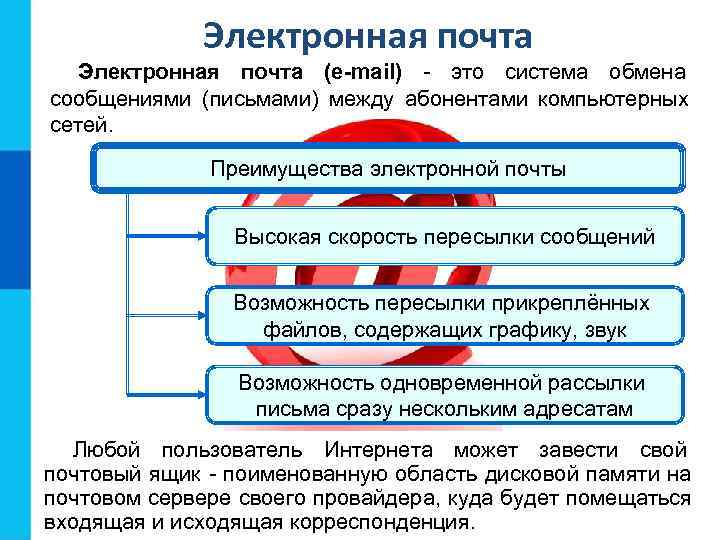 Электронная почта

Электронная почта (e-mail) - это система обмена сообщениями (письмами) между абонентами компьютерных сетей.

Преимущества электронной почты

Высокая скорость пересылки сообщений

Возможность пересылки прикреплённых файлов, содержащих графику, звук

Возможность одновременной рассылки письма сразу нескольким адресатам

Любой пользователь Интернета может завести свой почтовый ящик - поименованную область дисковой памяти на почтовом сервере своего провайдера, куда будет помещаться входящая и исходящая корреспонденция.